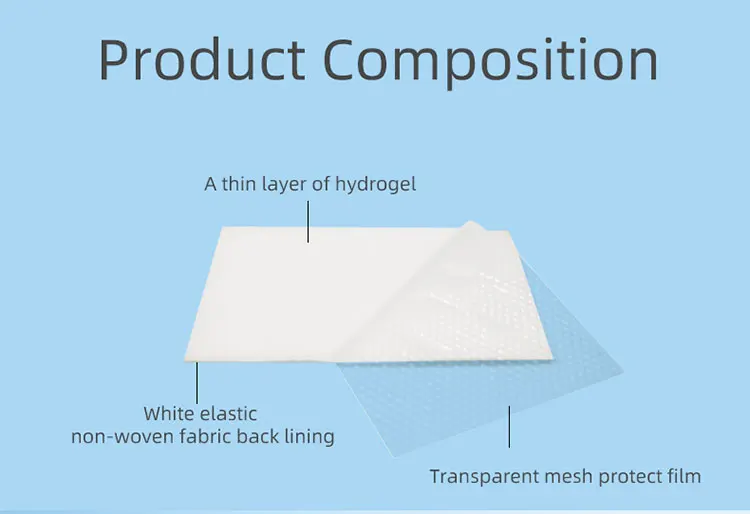 Product Composition

A thin layer of hydrogel

White elastic
non-woven fabric back lining

Transparent mesh protect film